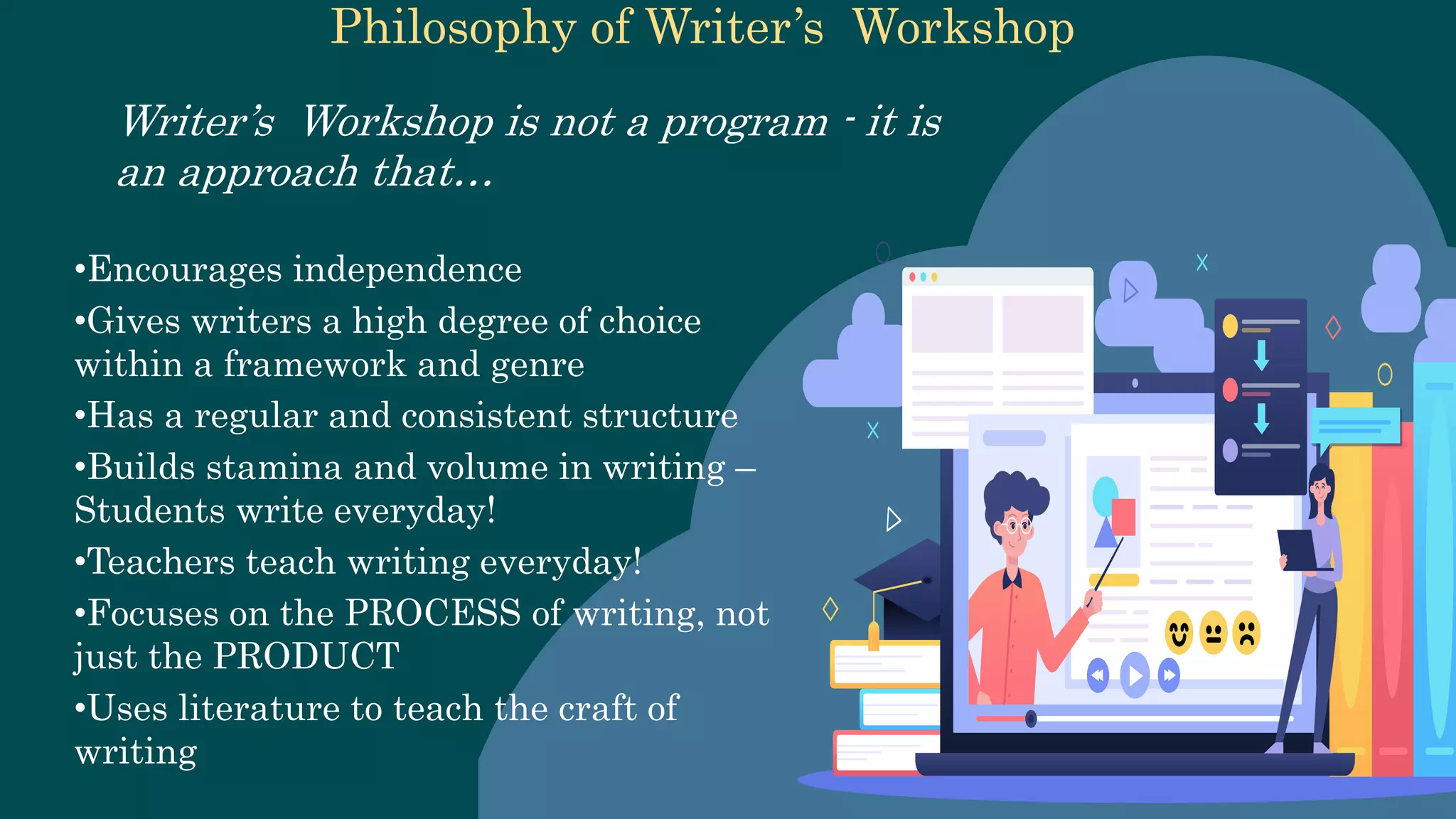 Philosophy of Writer's Workshop

Writer's Workshop is not a program - it is an approach that…

•Encourages independence
•Gives writers a high degree of choice within a framework and genre
•Has a regular and consistent structure
•Builds stamina and volume in writing – Students write everyday!
•Teachers teach writing everyday!
•Focuses on the PROCESS of writing, not just the PRODUCT
•Uses literature to teach the craft of writing